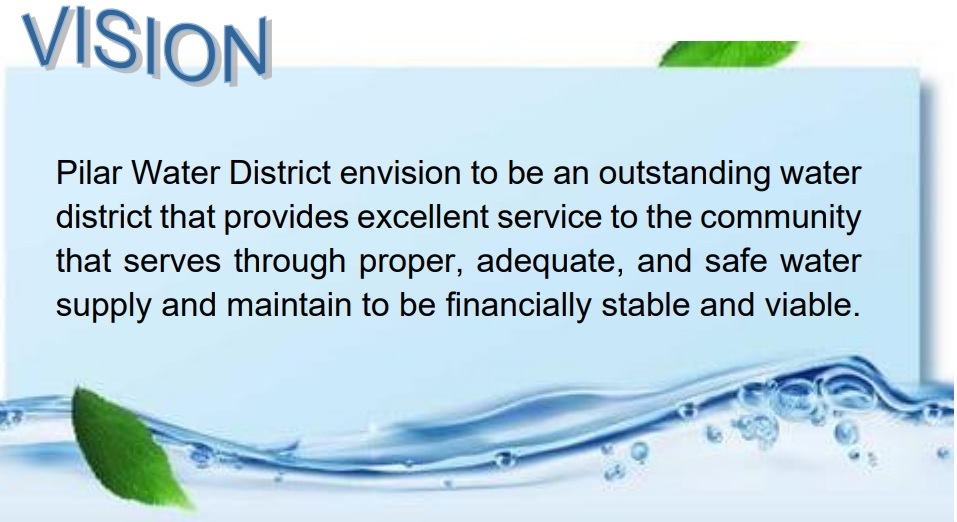 VISION

Pilar Water District envision to be an outstanding water district that provides excellent service to the community that serves through proper, adequate, and safe water supply and maintain to be financially stable and viable.